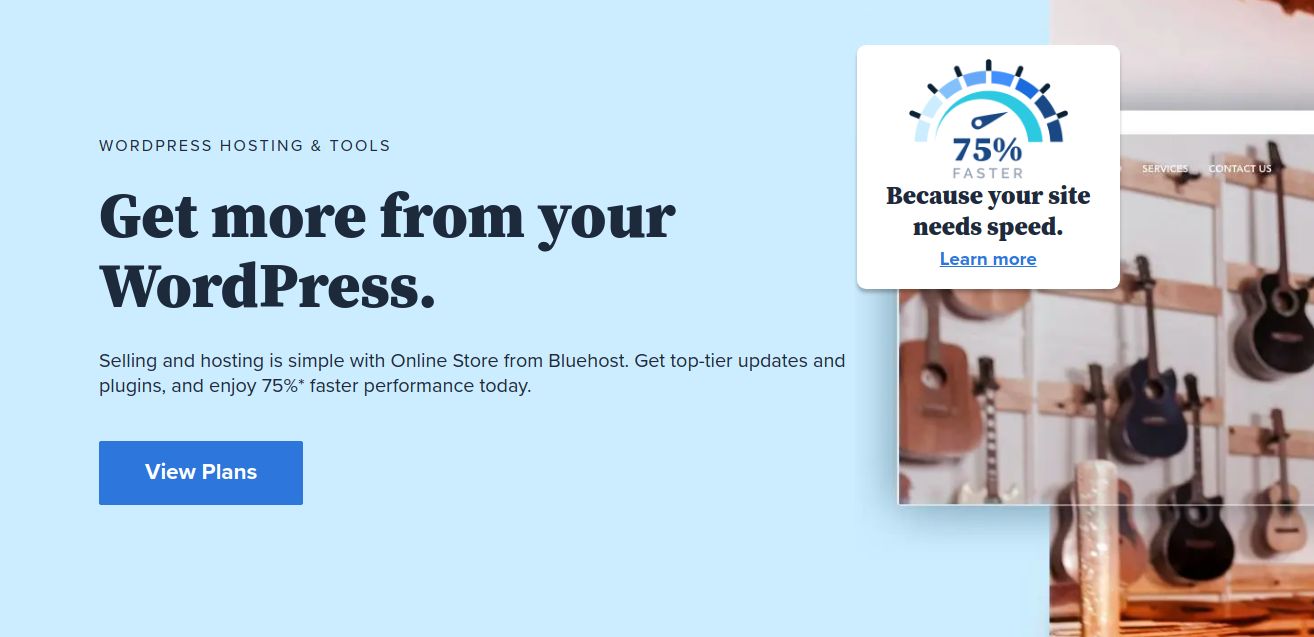 WORDPRESS HOSTING & TOOLS

Get more from your WordPress.

Selling and hosting is simple with Online Store from Bluehost. Get top-tier updates and plugins, and enjoy 75%* faster performance today.

View Plans

75%
FASTER
Because your site needs speed.
Learn more

SERVICES CONTACT US